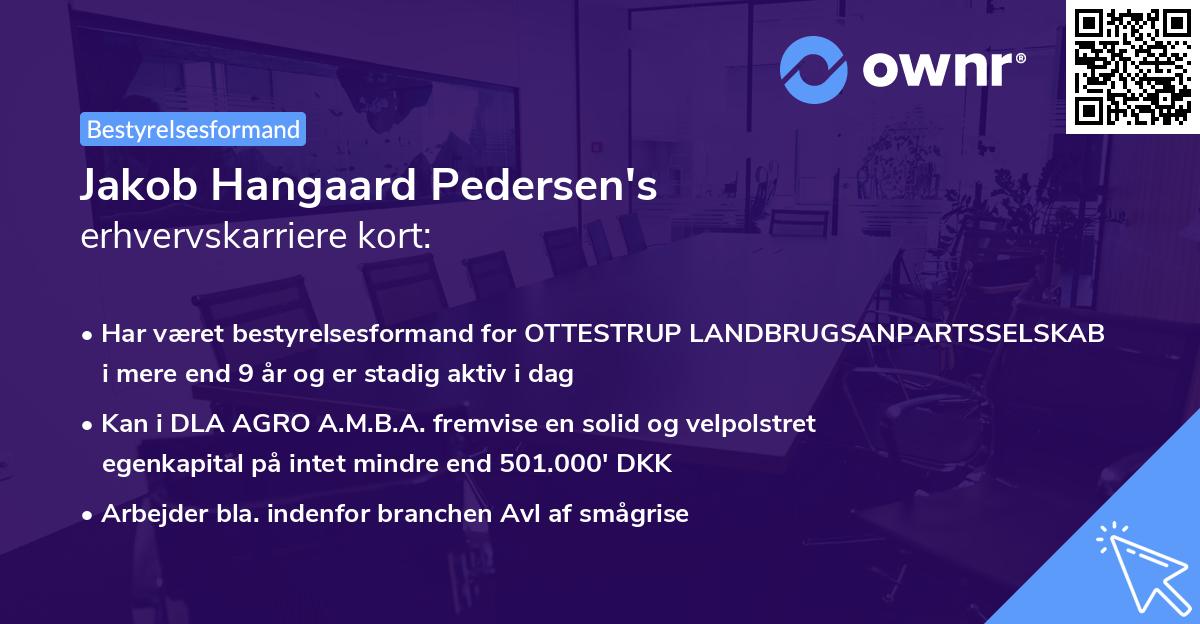 ownr®

Bestyrelsesformand

Jakob Hangaard Pedersen's
erhvervskarriere kort:

• Har været bestyrelsesformand for OTTESTRUP LANDBRUGSANPARTSSELSKAB i mere end 9 år og er stadig aktiv i dag
• Kan i DLA AGRO A.M.B.A. fremvise en solid og velpolstret egenkapital på intet mindre end 501.000' DKK
• Arbejder bla. indenfor branchen Avl af smågrise